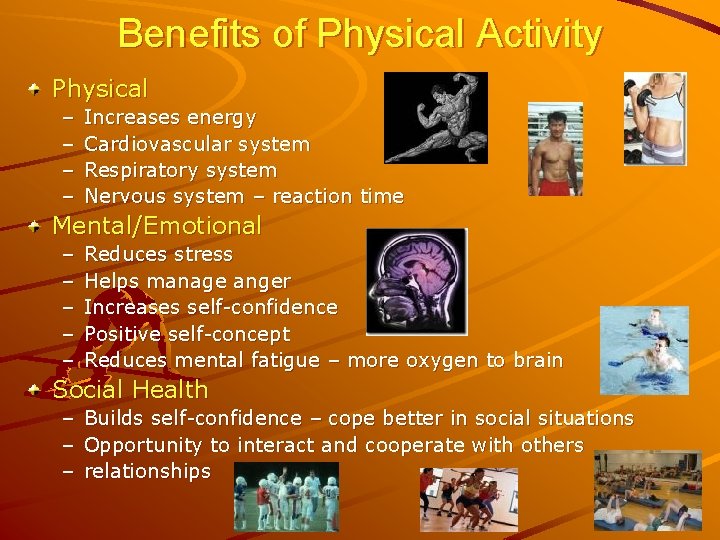 Benefits of Physical Activity

Physical
– Increases energy
– Cardiovascular system
– Respiratory system
– Nervous system – reaction time

Mental/Emotional
– Reduces stress
– Helps manage anger
– Increases self-confidence
– Positive self-concept
– Reduces mental fatigue – more oxygen to brain

Social Health
– Builds self-confidence – cope better in social situations
– Opportunity to interact and cooperate with others
– relationships